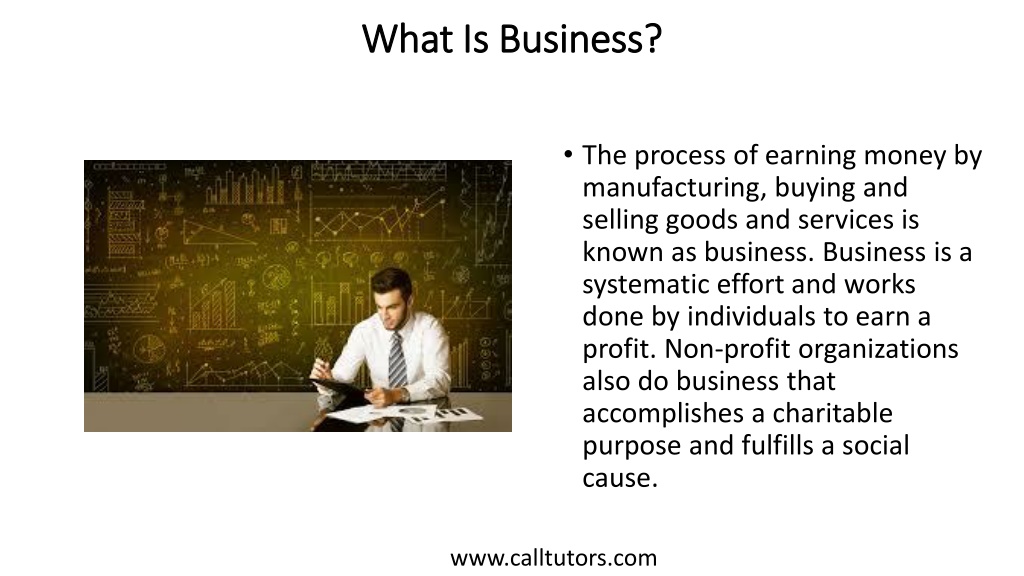 What Is Business?

• The process of earning money by manufacturing, buying and selling goods and services is known as business. Business is a systematic effort and works done by individuals to earn a profit. Non-profit organizations also do business that accomplishes a charitable purpose and fulfills a social cause.

www.calltutors.com